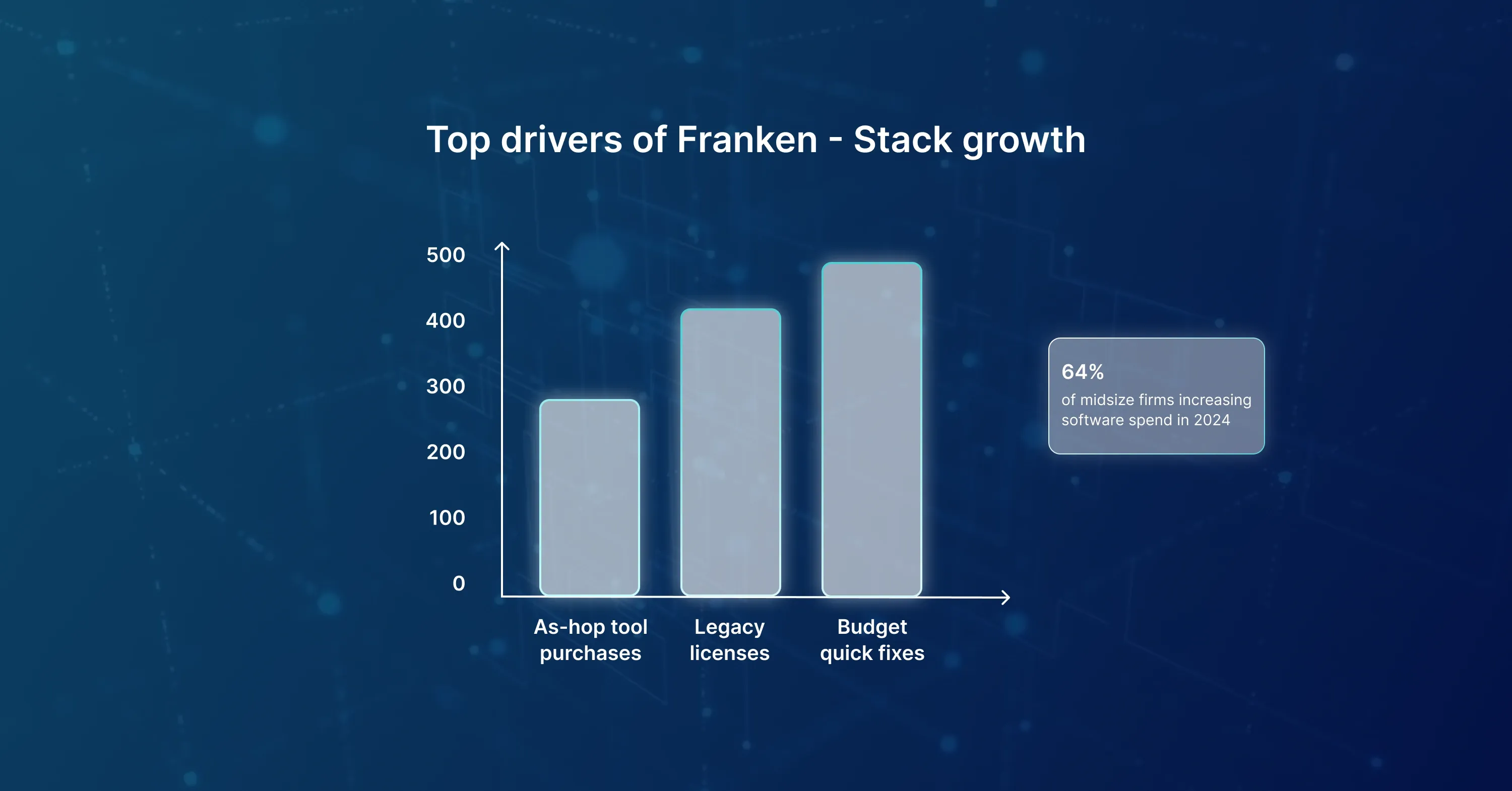 Top drivers of Franken - Stack growth

500
400
300
200
100
0

As-hop tool purchases
Legacy licenses
Budget quick fixes

64%
of midsize firms increasing software spend in 2024